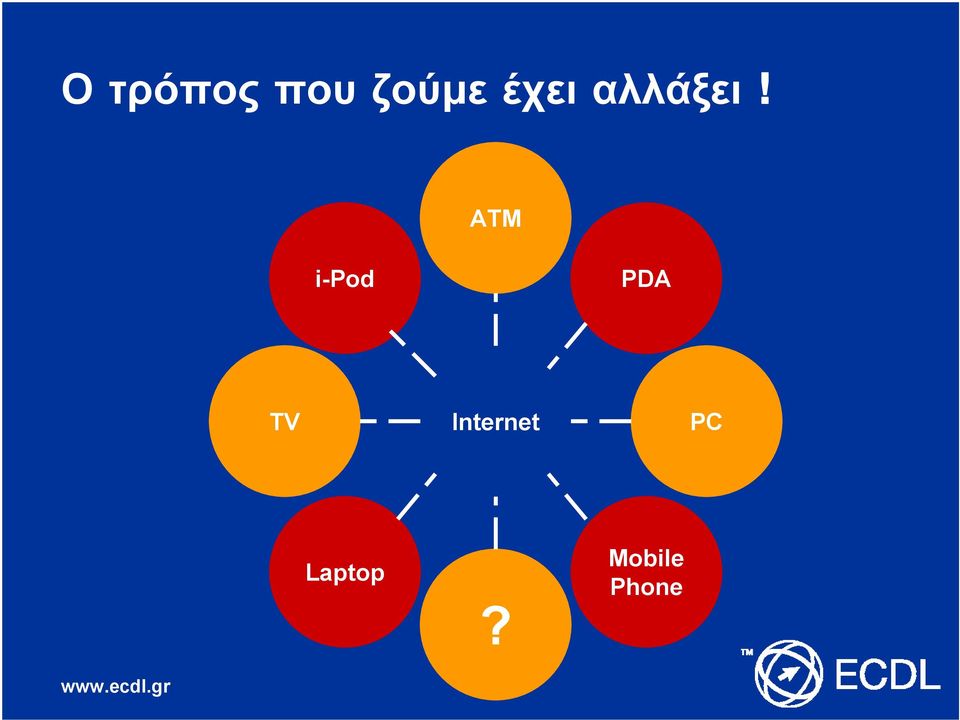 Ο τρόπος που ζούμε έχει αλλάξει !

ATM

i-Pod

PDA

TV

Internet

PC

Laptop

Mobile Phone

?

www.ecdl.gr

™ ECDL